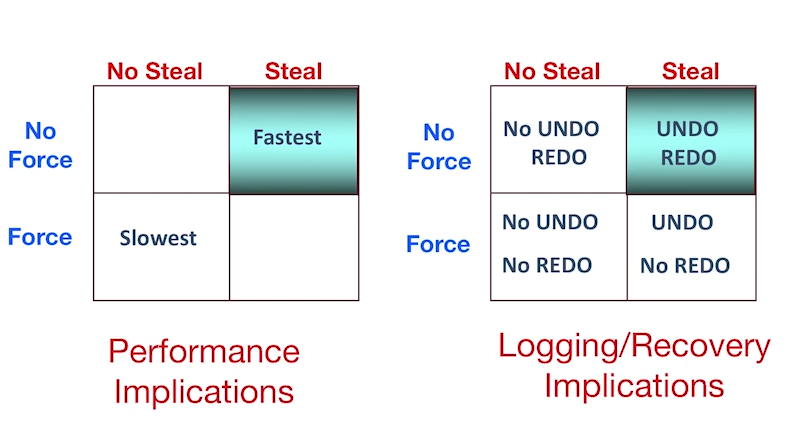 |  | No Steal | Steal |
|---|---|---|
| No Force |  | Fastest |
| Force | Slowest |  |

Performance Implications

|  | No Steal | Steal |
|---|---|---|
| No Force | No UNDO REDO | UNDO REDO |
| Force | No UNDO No REDO | UNDO No REDO |

Logging/Recovery Implications